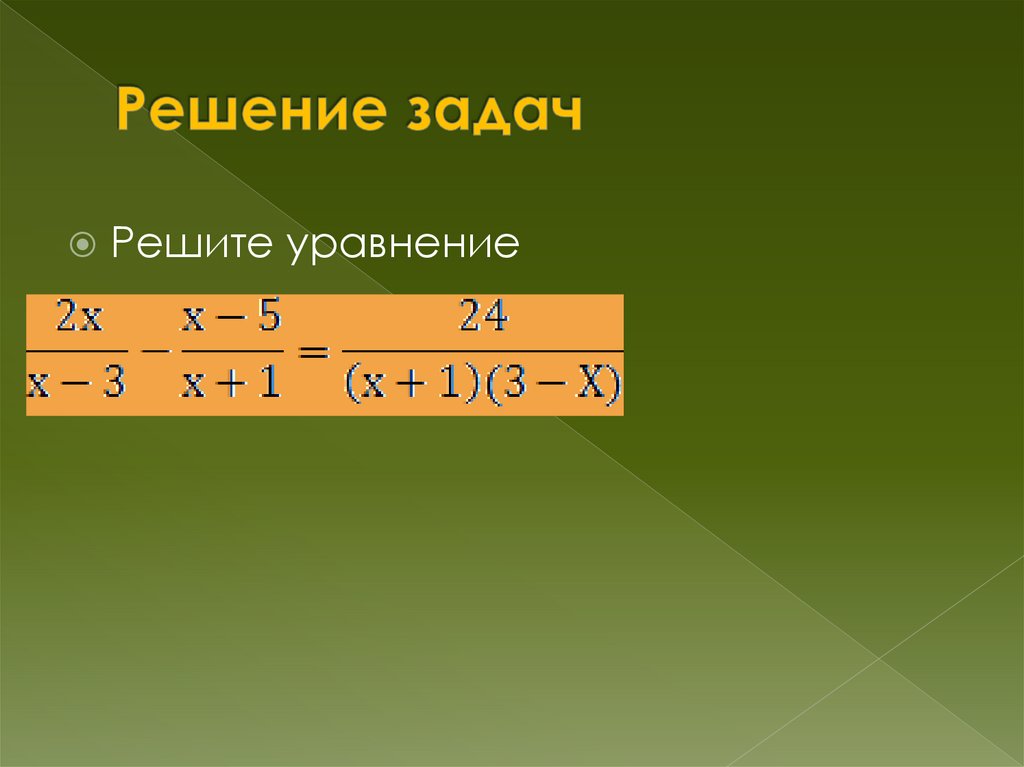 Решение задач

Решите уравнение

$\frac{2x}{x-3} - \frac{x-5}{x+1} = \frac{24}{(x+1)(3-X)}$